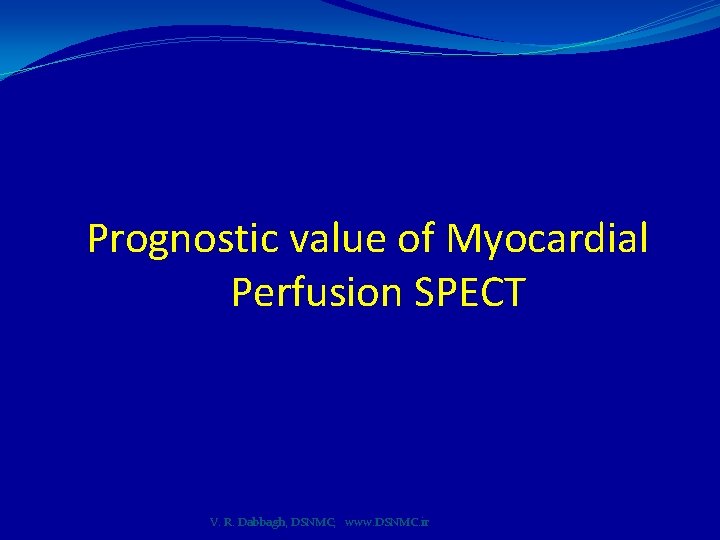 Prognostic value of Myocardial Perfusion SPECT

V. R. Dabbagh, DSNMC, www.DSNMC.ir